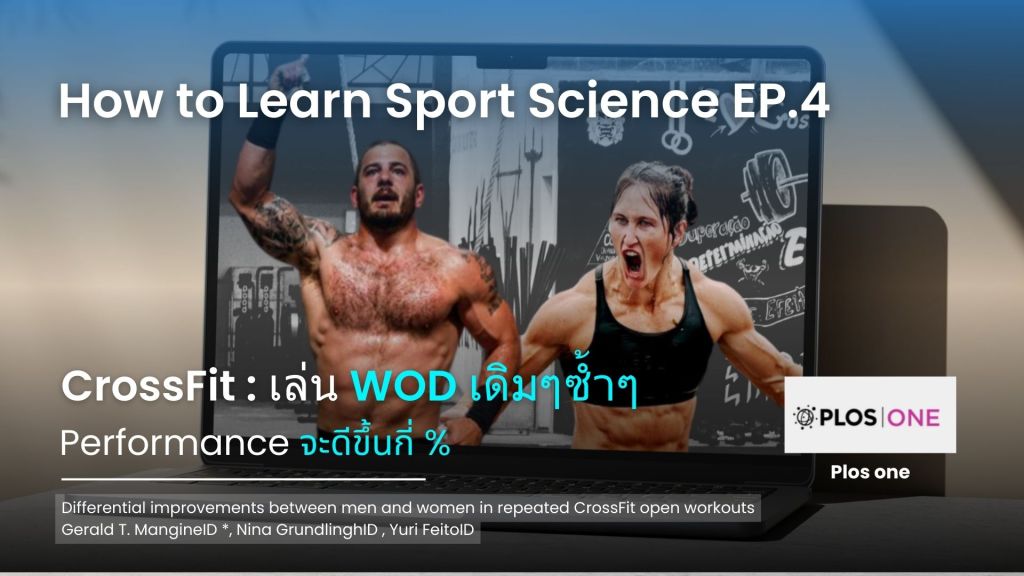 How to Learn Sport Science EP.4

CrossFit : เล่น WOD เดิมๆซ้ำๆ
Performance จะดีขึ้นกี่ %

PLOS | ONE
Plos one

Differential improvements between men and women in repeated CrossFit open workouts
Gerald T. MangineID *, Nina GrundlinghID , Yuri FeitoID